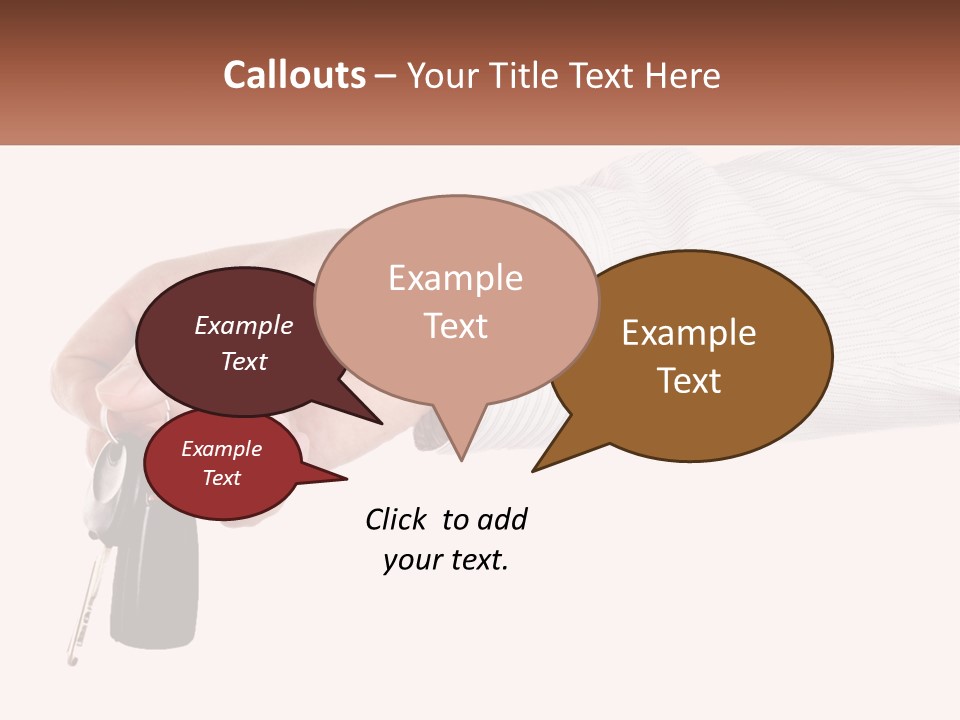 Callouts – Your Title Text Here

Example Text

Example Text

Example Text

Example Text

Click  to add your text.